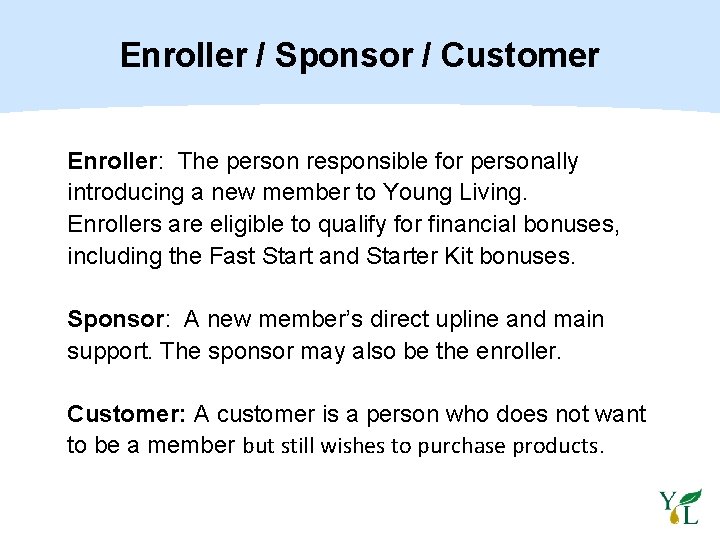 Enroller / Sponsor / Customer

Enroller: The person responsible for personally introducing a new member to Young Living. Enrollers are eligible to qualify for financial bonuses, including the Fast Start and Starter Kit bonuses.

Sponsor: A new member's direct upline and main support. The sponsor may also be the enroller.

Customer: A customer is a person who does not want to be a member but still wishes to purchase products.

YL